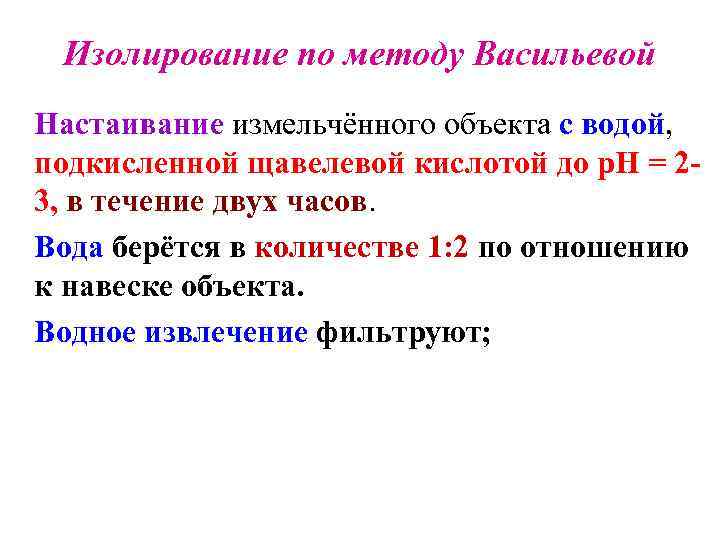 Изолирование по методу Васильевой

Настаивание измельчённого объекта с водой, подкисленной щавелевой кислотой до pH = 2-3, в течение двух часов.

Вода берётся в количестве 1:2 по отношению к навеске объекта.

Водное извлечение фильтруют;